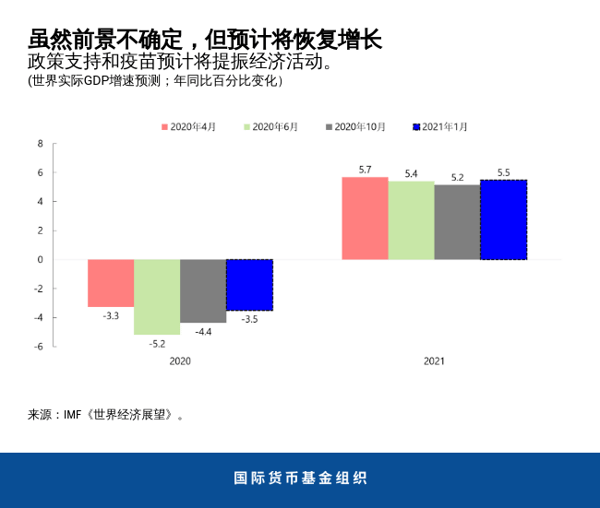 虽然前景不确定，但预计将恢复增长
政策支持和疫苗预计将提振经济活动。
(世界实际GDP增速预测；年同比百分比变化)

2020年4月
2020年6月
2020年10月
2021年1月

8
6
4
2
0
-2
-4
-6

-3.3
-5.2
-4.4
-3.5
5.7
5.4
5.2
5.5

2020
2021

来源：IMF《世界经济展望》。

国际货币基金组织